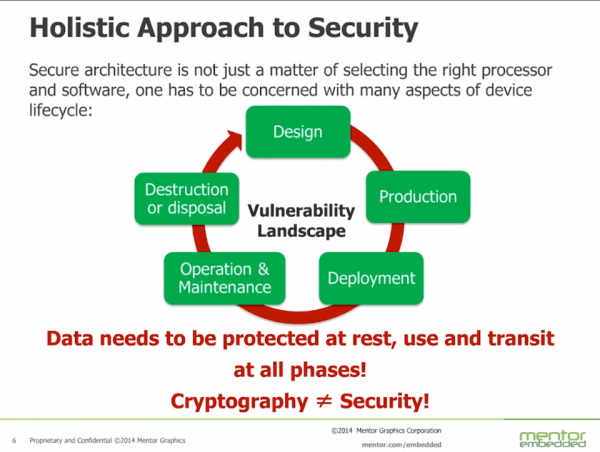 Holistic Approach to Security

Secure architecture is not just a matter of selecting the right processor and software, one has to be concerned with many aspects of device lifecycle:

Design

Production

Deployment

Operation & Maintenance

Destruction or disposal

Vulnerability Landscape

Data needs to be protected at rest, use and transit at all phases!

Cryptography $\neq$ Security!

6 Proprietary and Confidential ©2014 Mentor Graphics

©2014 Mentor Graphics Corporation
mentor.com/embedded

mentor embedded